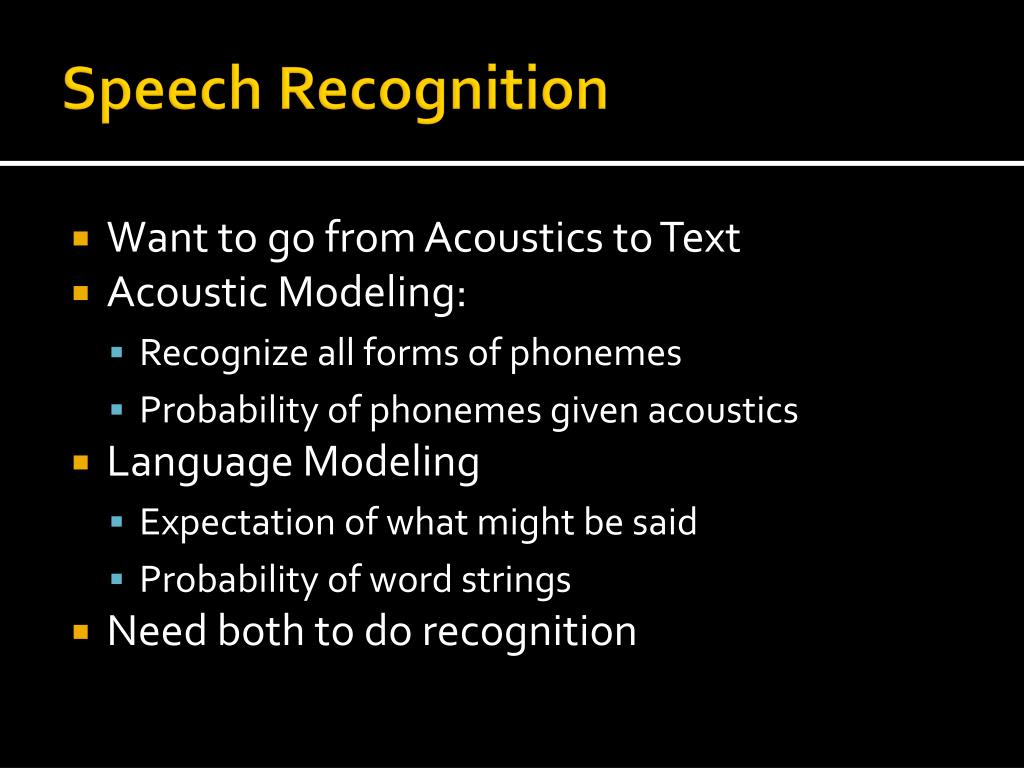 Speech Recognition

- Want to go from Acoustics to Text
- Acoustic Modeling:
  - Recognize all forms of phonemes
  - Probability of phonemes given acoustics
- Language Modeling
  - Expectation of what might be said
  - Probability of word strings
- Need both to do recognition